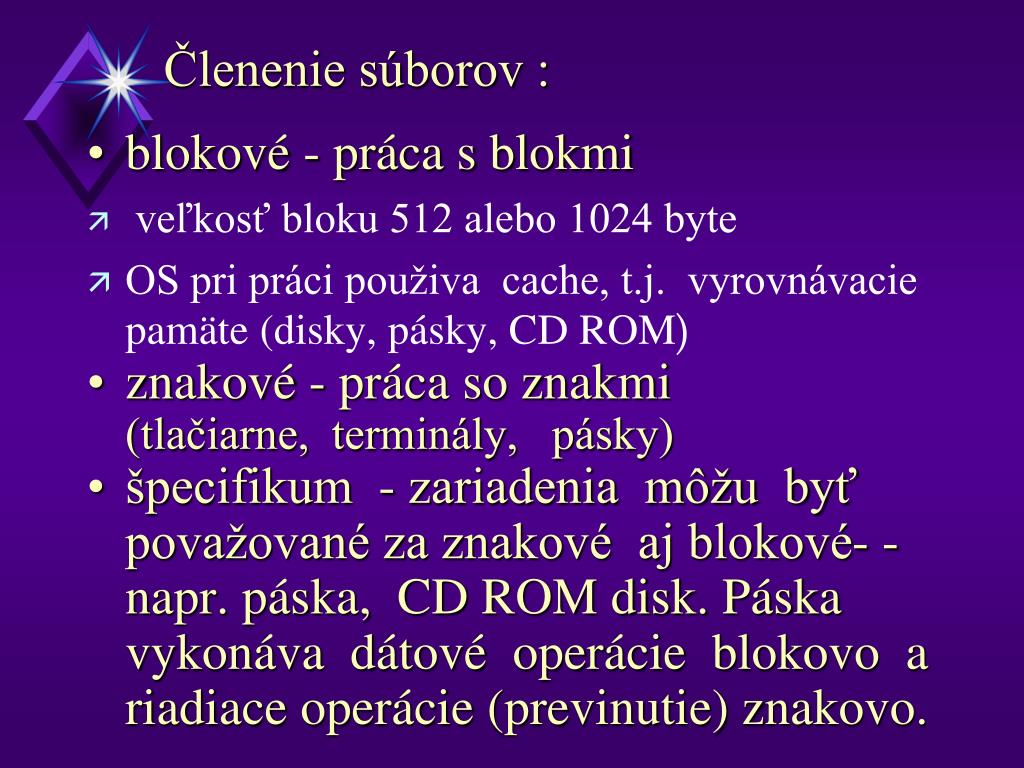 Členenie súborov :

• blokové - práca s blokmi

veľkosť bloku 512 alebo 1024 byte

OS pri práci použiva cache, t.j. vyrovnávacie pamäte (disky, pásky, CD ROM)

• znakové - práca so znakmi (tlačiarne, terminály, pásky)

• špecifikum - zariadenia môžu byť považované za znakové aj blokové- - napr. páska, CD ROM disk. Páska vykonáva dátové operácie blokovo a riadiace operácie (previnutie) znakovo.